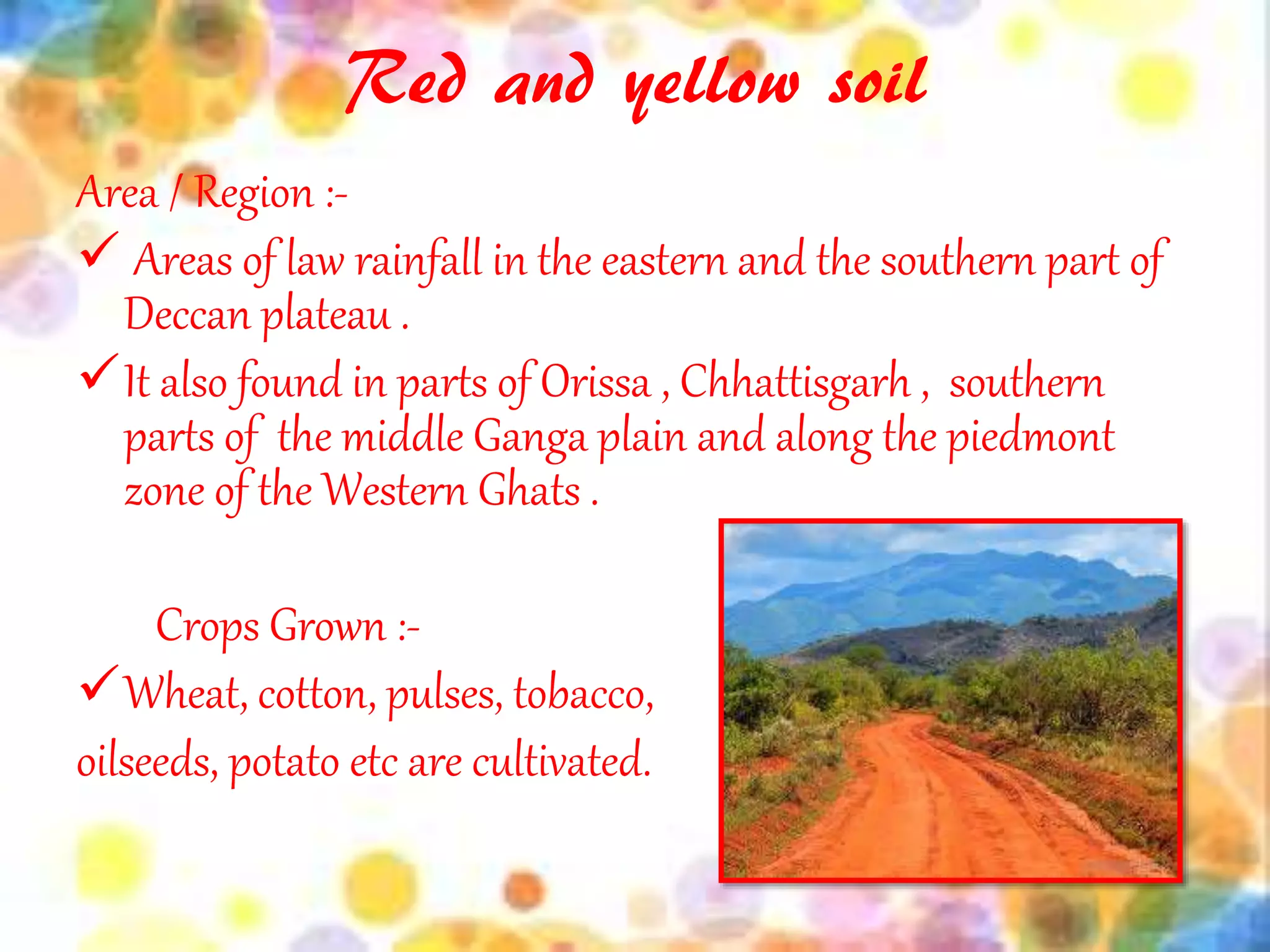 Red and yellow soil

Area / Region :-

✓ Areas of law rainfall in the eastern and the southern part of Deccan plateau .

✓ It also found in parts of Orissa , Chhattisgarh , southern parts of the middle Ganga plain and along the piedmont zone of the Western Ghats .

Crops Grown :-

✓ Wheat, cotton, pulses, tobacco, oilseeds, potato etc are cultivated.